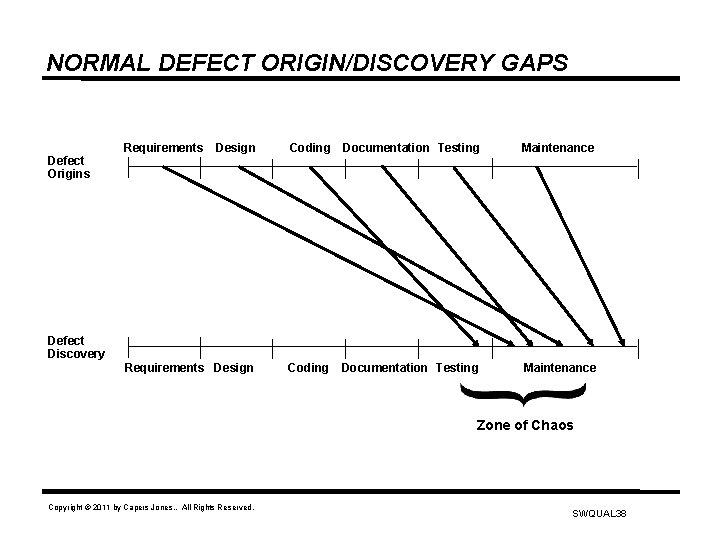 NORMAL DEFECT ORIGIN/DISCOVERY GAPS

Defect Origins

Requirements Design Coding Documentation Testing Maintenance

Defect Discovery

Requirements Design Coding Documentation Testing Maintenance

Zone of Chaos

Copyright © 2011 by Capers Jones.. All Rights Reserved.

SWQUAL38